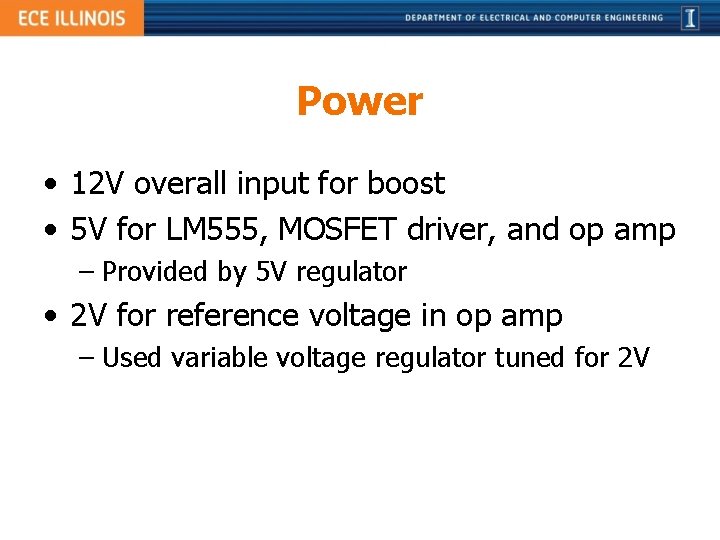 ECE ILLINOIS

DEPARTMENT OF ELECTRICAL AND COMPUTER ENGINEERING

I

Power

• 12V overall input for boost
• 5V for LM555, MOSFET driver, and op amp
– Provided by 5V regulator
• 2V for reference voltage in op amp
– Used variable voltage regulator tuned for 2V